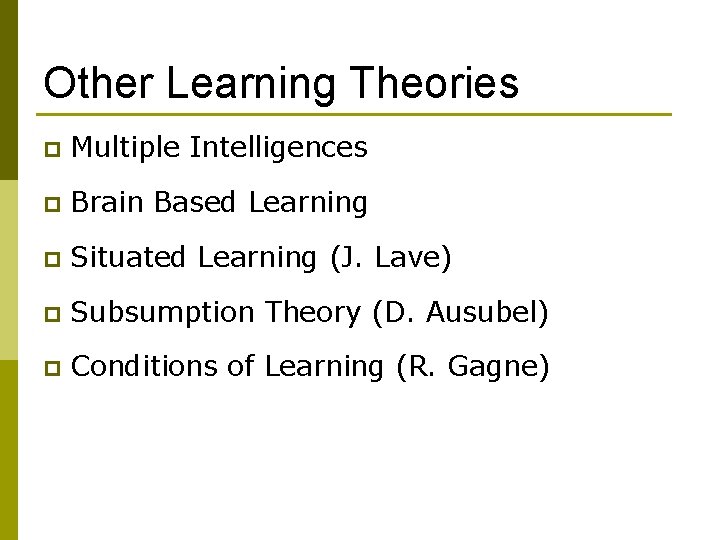 Other Learning Theories

Multiple Intelligences

Brain Based Learning

Situated Learning (J. Lave)

Subsumption Theory (D. Ausubel)

Conditions of Learning (R. Gagne)